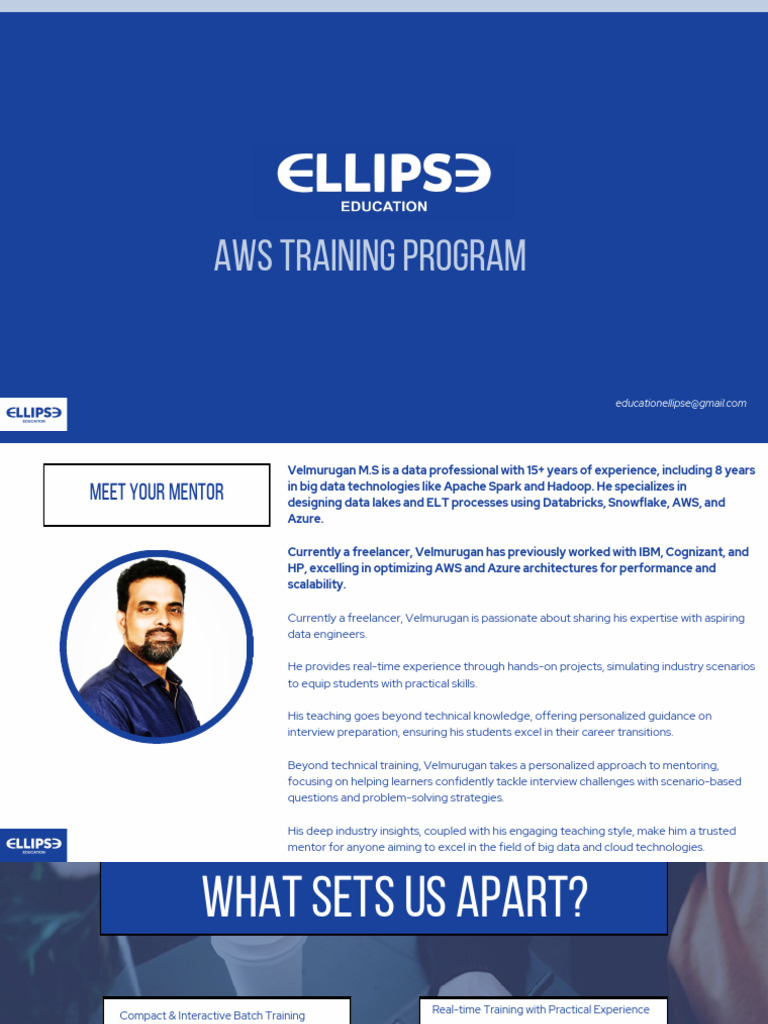 ELLIPSE
EDUCATION

AWS TRAINING PROGRAM

ELLIPSE
EDUCATION

educationellipse@gmail.com

MEET YOUR MENTOR

Velmurugan M.S is a data professional with 15+ years of experience, including 8 years in big data technologies like Apache Spark and Hadoop. He specializes in designing data lakes and ELT processes using Databricks, Snowflake, AWS, and Azure.

Currently a freelancer, Velmurugan has previously worked with IBM, Cognizant, and HP, excelling in optimizing AWS and Azure architectures for performance and scalability.

Currently a freelancer, Velmurugan is passionate about sharing his expertise with aspiring data engineers.

He provides real-time experience through hands-on projects, simulating industry scenarios to equip students with practical skills.

His teaching goes beyond technical knowledge, offering personalized guidance on interview preparation, ensuring his students excel in their career transitions.

Beyond technical training, Velmurugan takes a personalized approach to mentoring, focusing on helping learners confidently tackle interview challenges with scenario-based questions and problem-solving strategies.

His deep industry insights, coupled with his engaging teaching style, make him a trusted mentor for anyone aiming to excel in the field of big data and cloud technologies.

ELLIPSE
EDUCATION

WHAT SETS US APART?

Compact & Interactive Batch Training

Real-time Training with Practical Experience